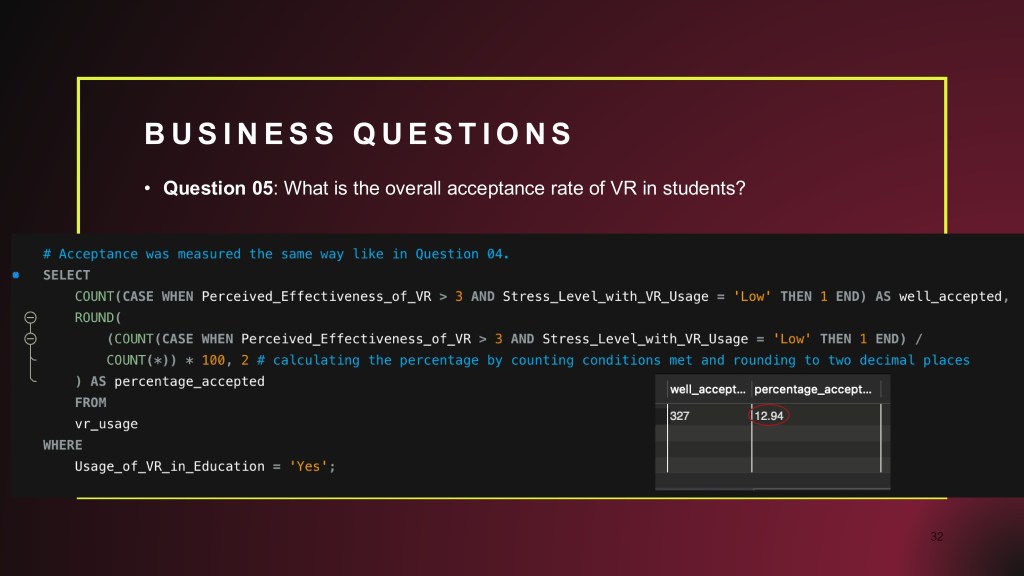 BUSINESS QUESTIONS

• **Question 05**: What is the overall acceptance rate of VR in students?

# Acceptance was measured the same way like in Question 04.
SELECT
COUNT(CASE WHEN Perceived_Effectiveness_of_VR > 3 AND Stress_Level_with_VR_Usage = 'Low' THEN 1 END) AS well_accepted,
ROUND(
(COUNT(CASE WHEN Perceived_Effectiveness_of_VR > 3 AND Stress_Level_with_VR_Usage = 'Low' THEN 1 END) /
COUNT(*)) * 100, 2 # calculating the percentage by counting conditions met and rounding to two decimal places
) AS percentage_accepted
FROM
vr_usage
WHERE
Usage_of_VR_in_Education = 'Yes';

| well_accept... | percentage_accept... |
|---|---|
| 327 | 12.94 |

32